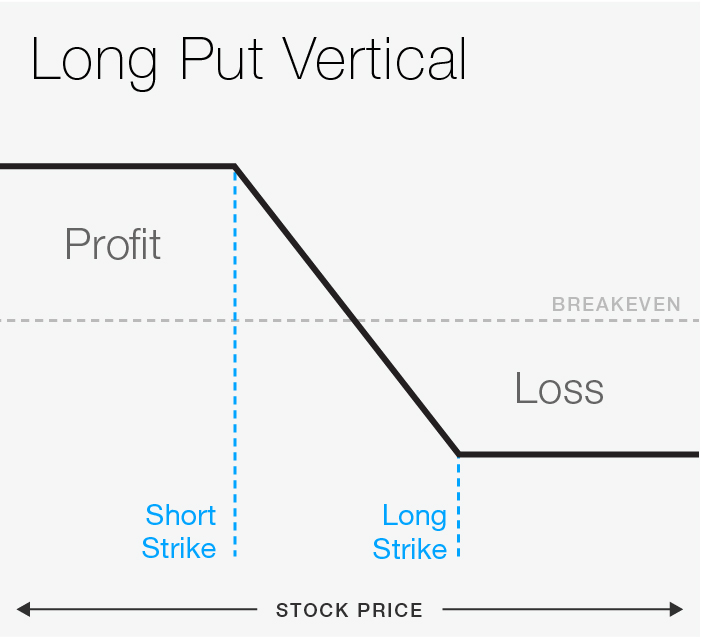 Long Put Vertical

Profit

BREAKEVEN

Loss

Short Strike

Long Strike

STOCK PRICE